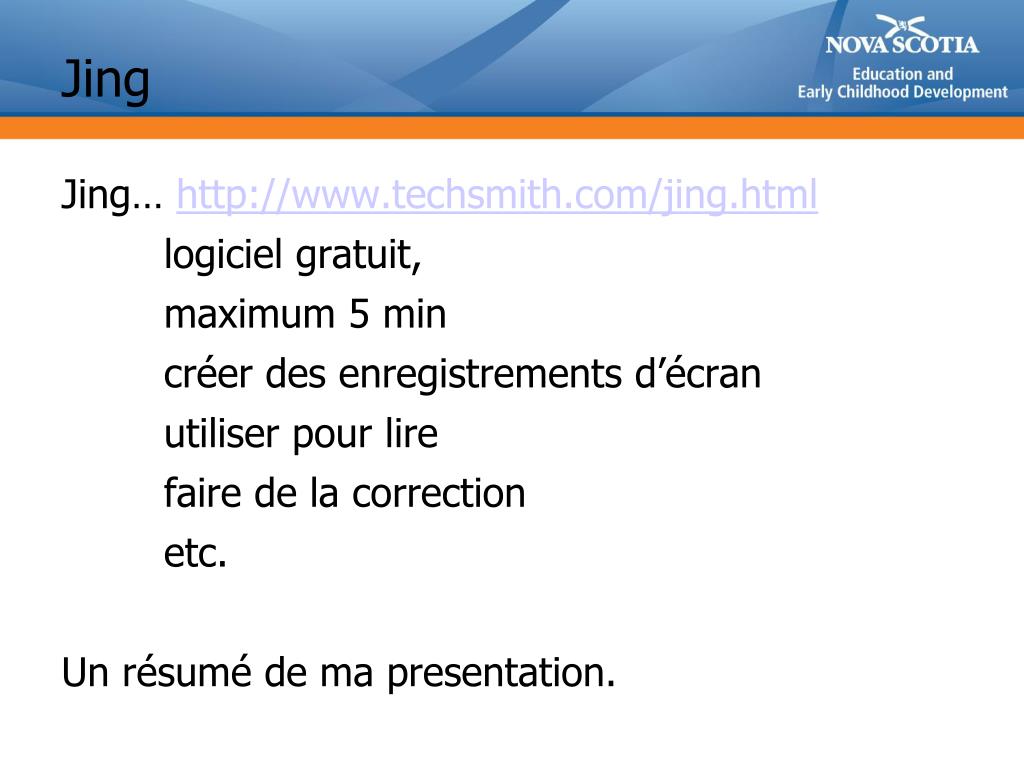 Jing

NOVA SCOTIA
Education and
Early Childhood Development

Jing… http://www.techsmith.com/jing.html
logiciel gratuit,
maximum 5 min
créer des enregistrements d’écran
utiliser pour lire
faire de la correction
etc.

Un résumé de ma presentation.